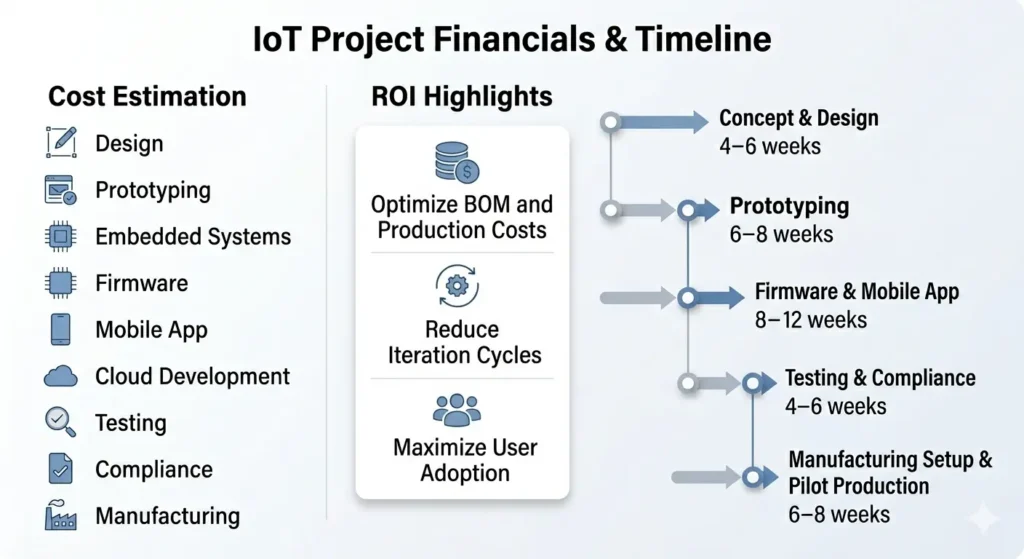 IoT Project Financials & Timeline

Cost Estimation

Design

Prototyping

Embedded Systems

Firmware

Mobile App

Cloud Development

Testing

Compliance

Manufacturing

ROI Highlights

Optimize BOM and Production Costs

Reduce Iteration Cycles

Maximize User Adoption

Concept & Design
4–6 weeks

Prototyping
6–8 weeks

Firmware & Mobile App
8–12 weeks

Testing & Compliance
4–6 weeks

Manufacturing Setup & Pilot Production
6–8 weeks